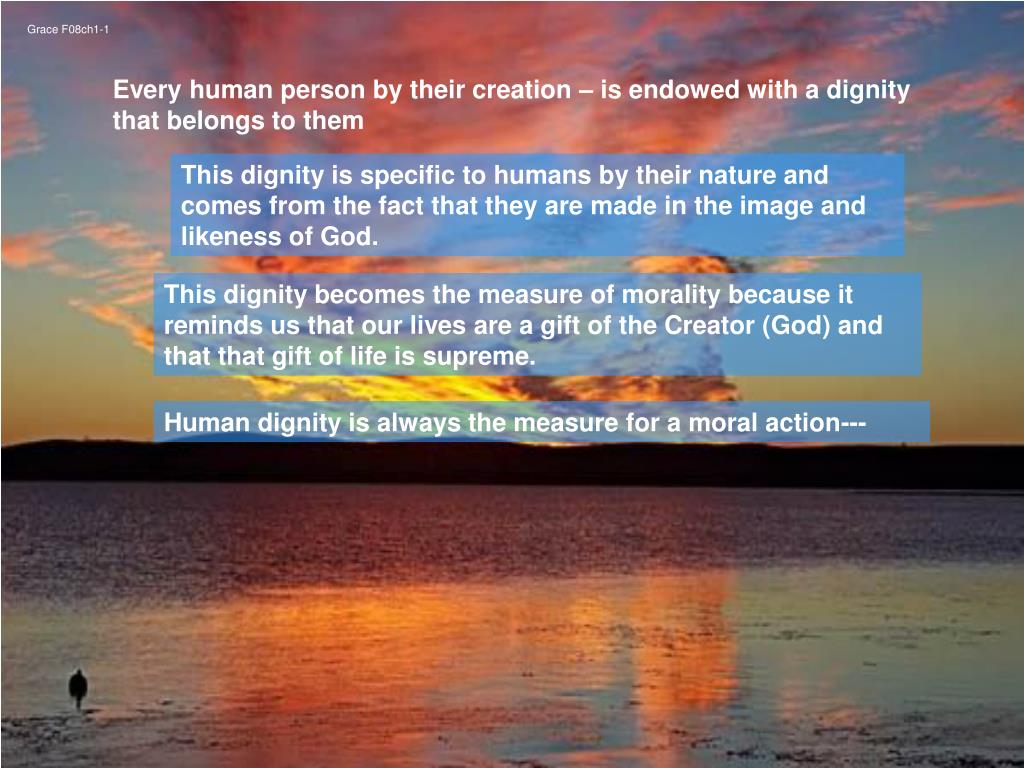 Grace F08ch1-1

Every human person by their creation – is endowed with a dignity that belongs to them

This dignity is specific to humans by their nature and comes from the fact that they are made in the image and likeness of God.

This dignity becomes the measure of morality because it reminds us that our lives are a gift of the Creator (God) and that that gift of life is supreme.

Human dignity is always the measure for a moral action---